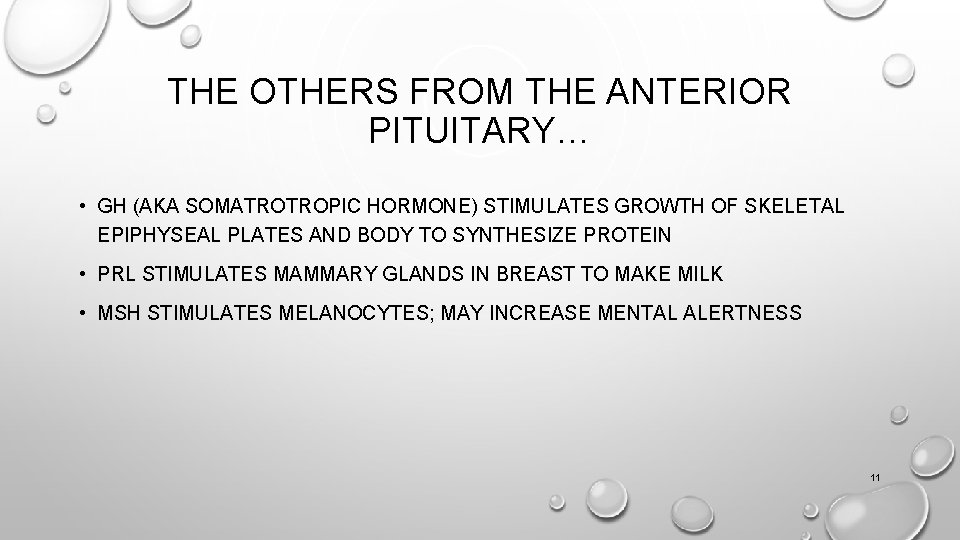 THE OTHERS FROM THE ANTERIOR PITUITARY…

• GH (AKA SOMATROTROPIC HORMONE) STIMULATES GROWTH OF SKELETAL EPIPHYSEAL PLATES AND BODY TO SYNTHESIZE PROTEIN

• PRL STIMULATES MAMMARY GLANDS IN BREAST TO MAKE MILK

• MSH STIMULATES MELANOCYTES; MAY INCREASE MENTAL ALERTNESS

11